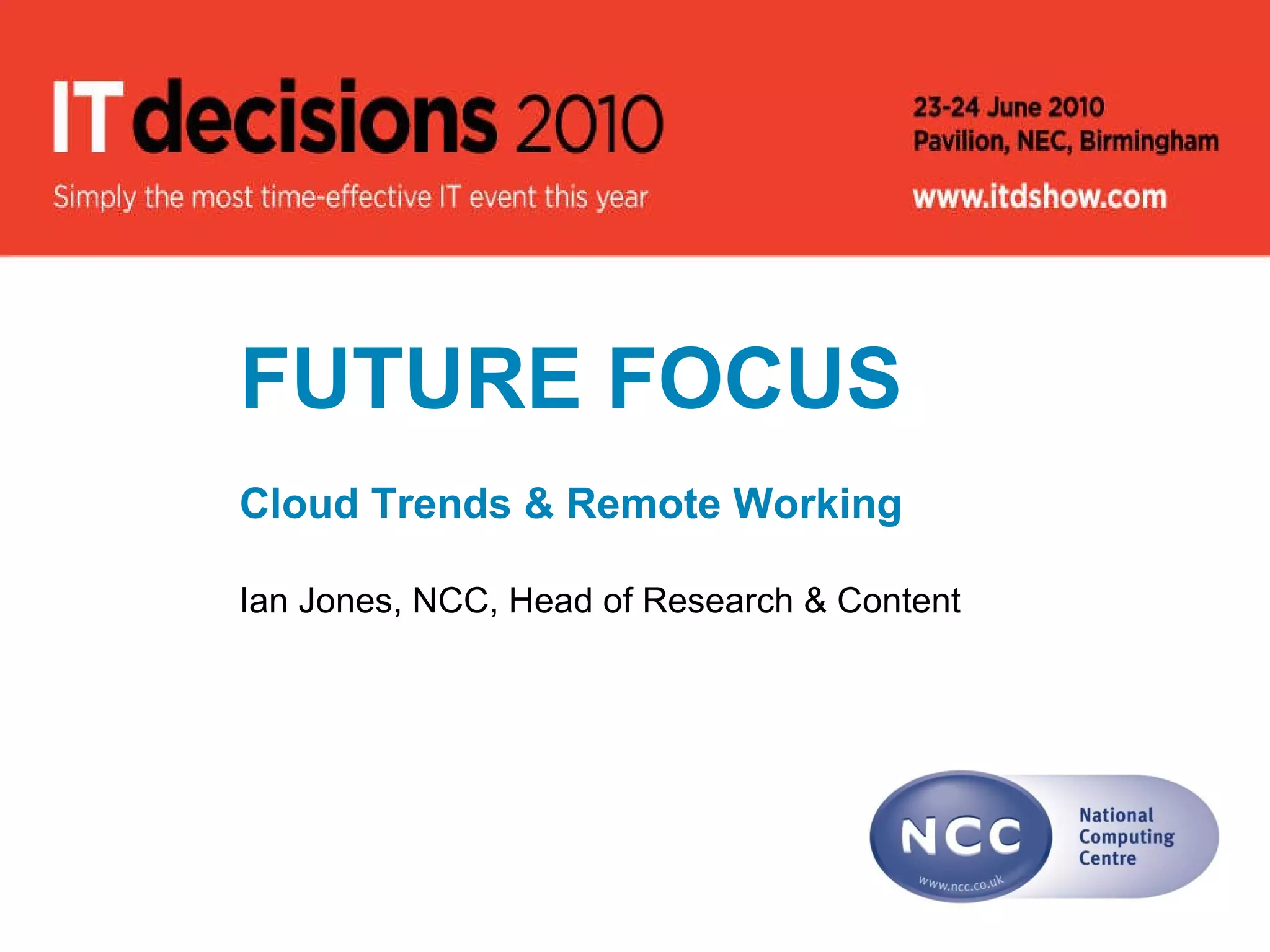 IT decisions 2010

Simply the most time-effective IT event this year

23-24 June 2010
Pavilion, NEC, Birmingham

www.itdshow.com

FUTURE FOCUS

Cloud Trends & Remote Working

Ian Jones, NCC, Head of Research & Content

NCC
www.ncc.co.uk
National Computing Centre